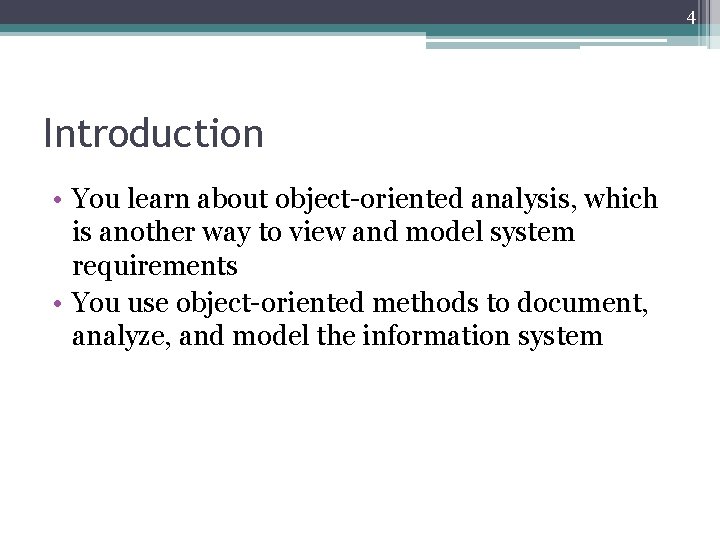 4

Introduction

• You learn about object-oriented analysis, which is another way to view and model system requirements
• You use object-oriented methods to document, analyze, and model the information system